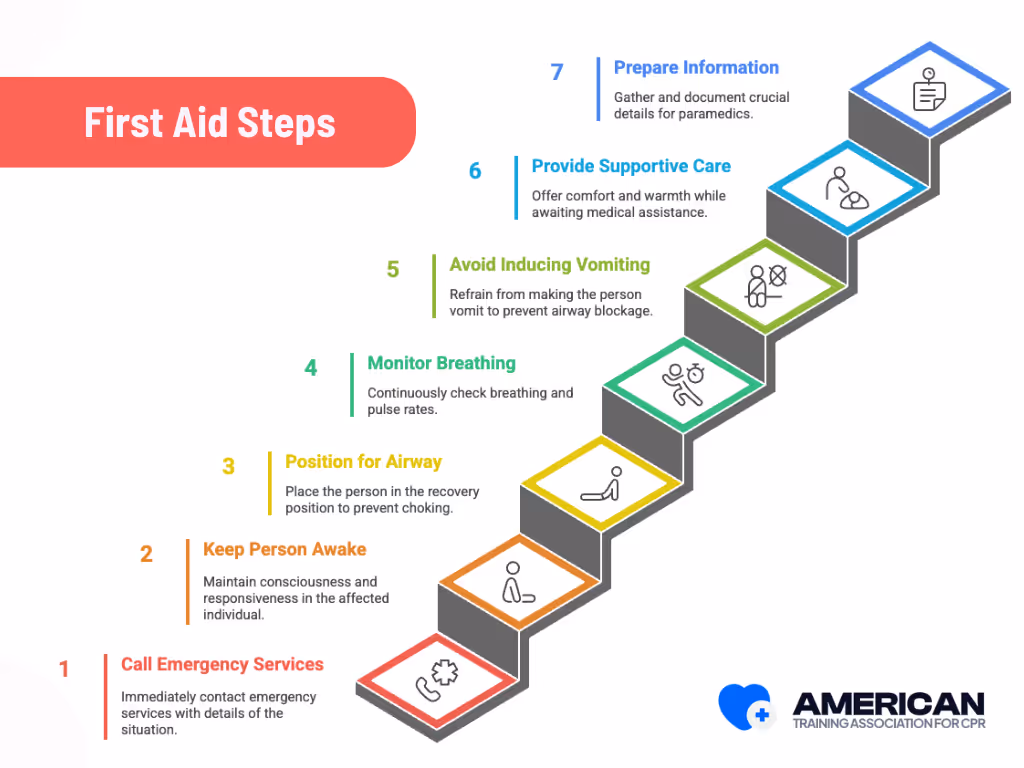 First Aid Steps

7 Prepare Information

Gather and document crucial details for paramedics.

6 Provide Supportive Care

Offer comfort and warmth while awaiting medical assistance.

5 Avoid Inducing Vomiting

Refrain from making the person vomit to prevent airway blockage.

4 Monitor Breathing

Continuously check breathing and pulse rates.

3 Position for Airway

Place the person in the recovery position to prevent choking.

2 Keep Person Awake

Maintain consciousness and responsiveness in the affected individual.

1 Call Emergency Services

Immediately contact emergency services with details of the situation.

AMERICAN
TRAINING ASSOCIATION FOR CPR